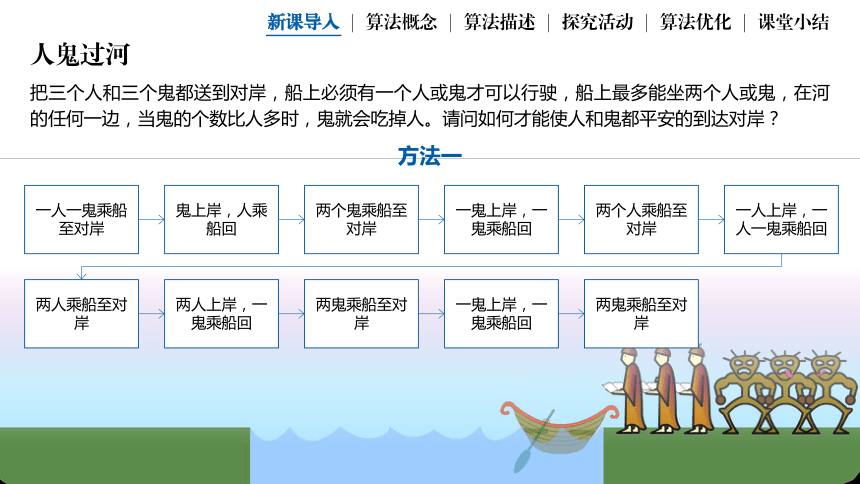 新课导入 | 算法概念 | 算法描述 | 探究活动 | 算法优化 | 课堂小结

人鬼过河

把三个人和三个鬼都送到对岸，船上必须有一个人或鬼才可以行驶，船上最多能坐两个人或鬼，在河的任何一边，当鬼的个数比人多时，鬼就会吃掉人。请问如何才能使人和鬼都平安的到达对岸？

方法一

一人一鬼乘船至对岸

鬼上岸，人乘船回

两个鬼乘船至对岸

一鬼上岸，一鬼乘船回

两个人乘船至对岸

一人上岸，一人一鬼乘船回

两人乘船至对岸

两人上岸，一鬼乘船回

两鬼乘船至对岸

一鬼上岸，一鬼乘船回

两鬼乘船至对岸